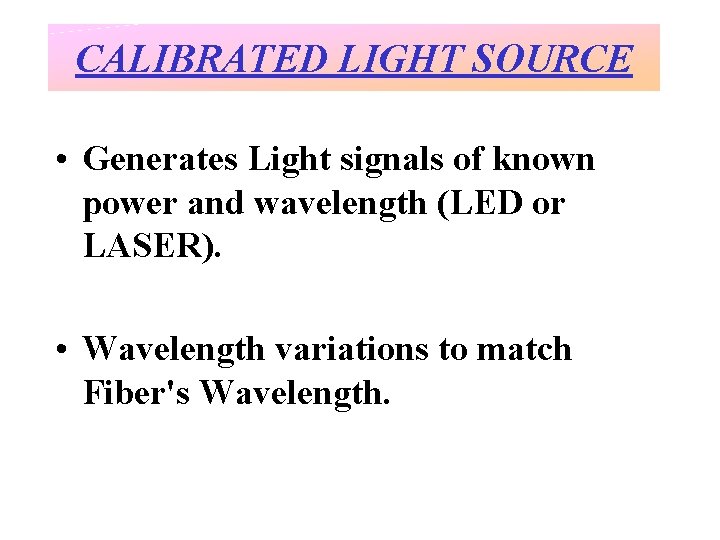 CALIBRATED LIGHT SOURCE

• Generates Light signals of known power and wavelength (LED or LASER).

• Wavelength variations to match Fiber's Wavelength.